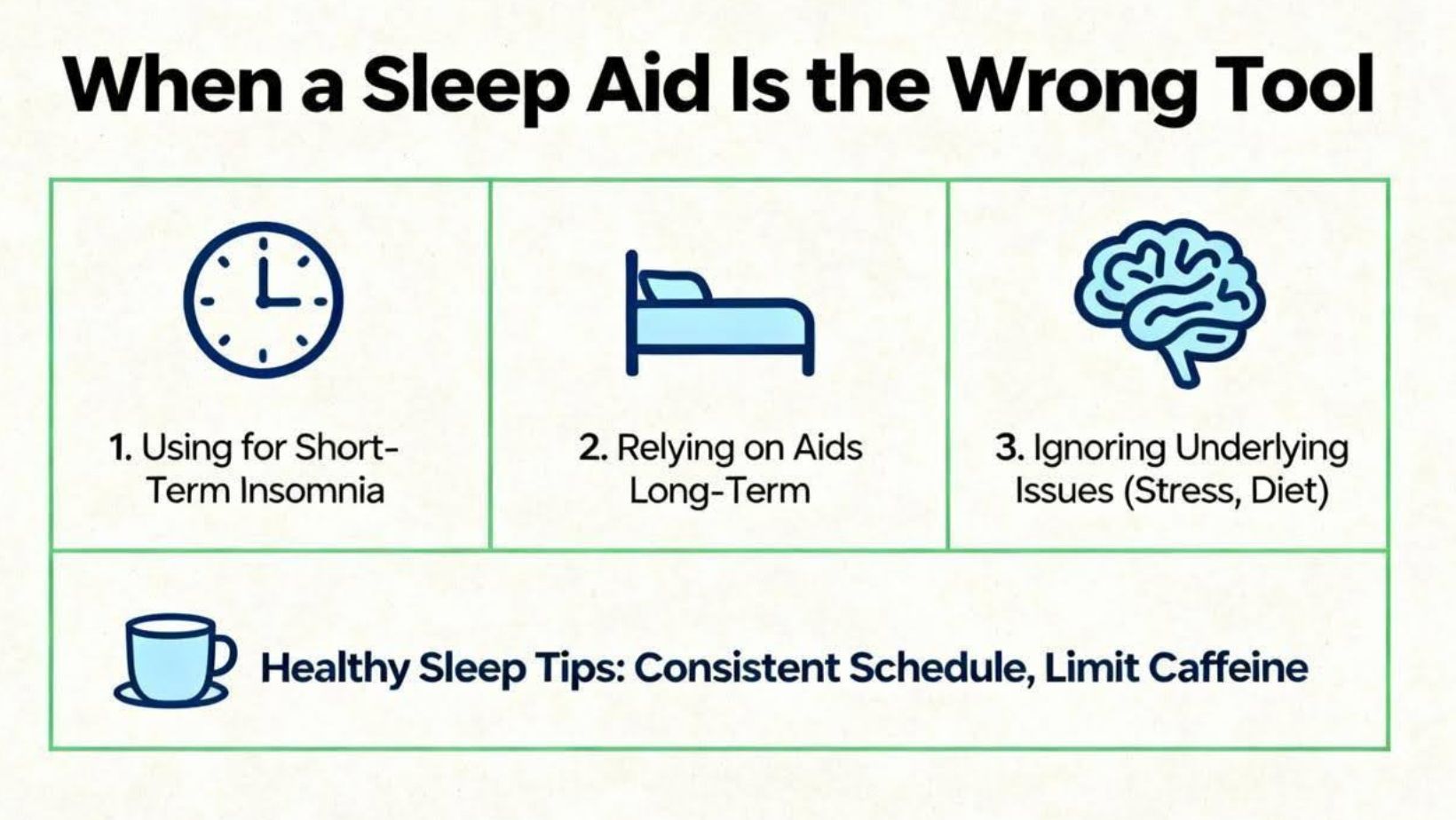 When a Sleep Aid Is the Wrong Tool

1. Using for Short-Term Insomnia

2. Relying on Aids Long-Term

3. Ignoring Underlying Issues (Stress, Diet)

Healthy Sleep Tips: Consistent Schedule, Limit Caffeine